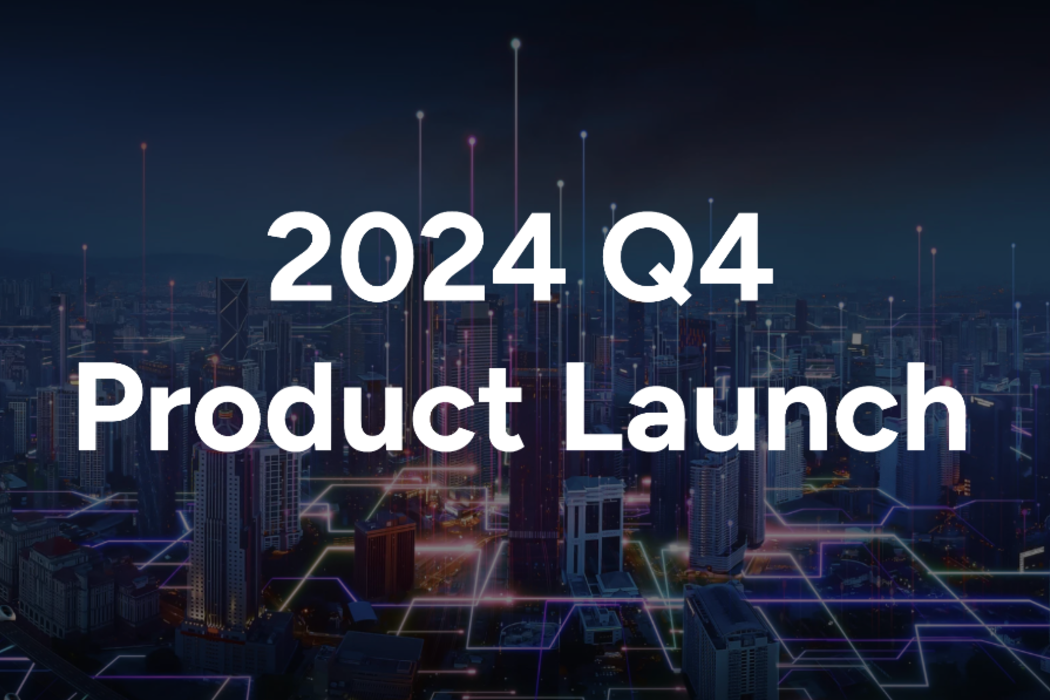 2024 Q4
Product Launch